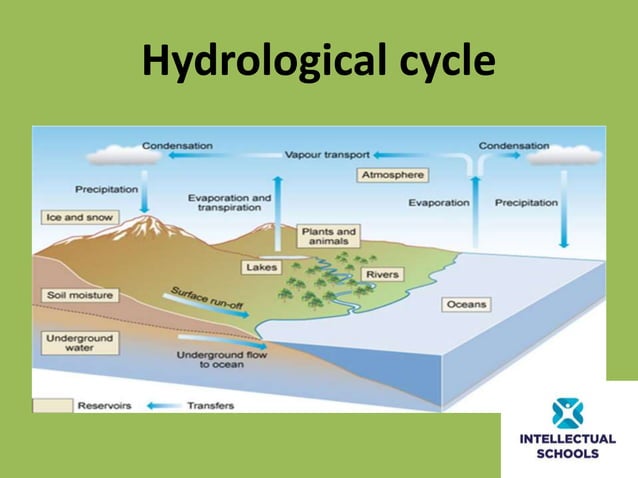 Hydrological cycle

Condensation
Vapour transport
Condensation
Atmosphere
Precipitation
Evaporation and transpiration
Evaporation
Precipitation
Ice and snow
Plants and animals
Lakes
Rivers
Soil moisture
Surface run-off
Oceans
Underground water
Underground flow to ocean

Reservoirs
Transfers

INTELLECTUAL SCHOOLS